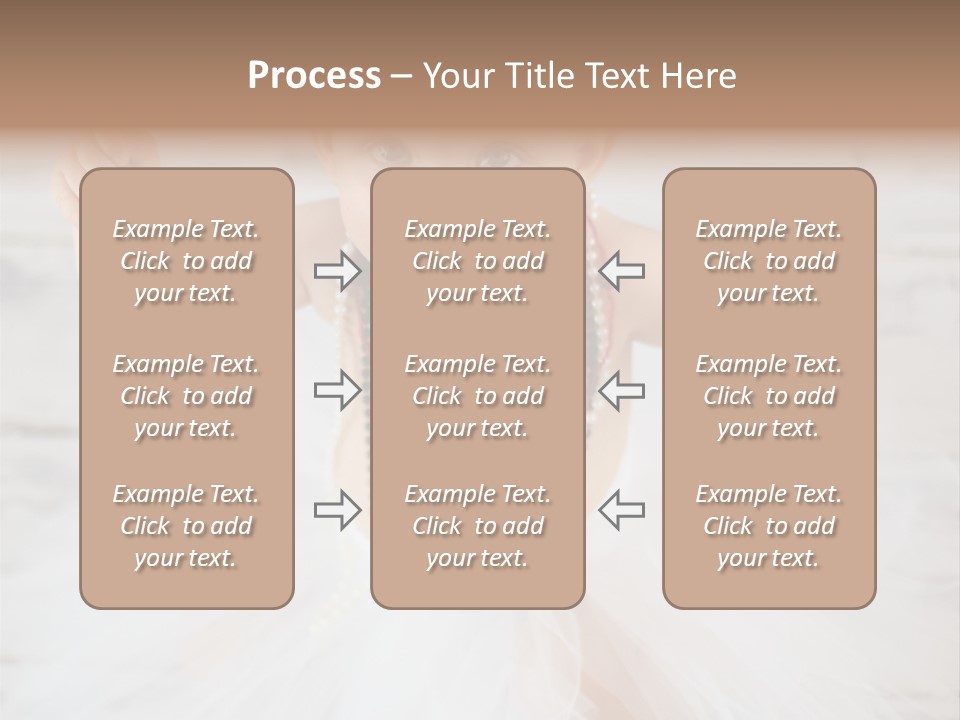 Process – Your Title Text Here

Example Text. Click to add your text.

Example Text. Click to add your text.

Example Text. Click to add your text.

Example Text. Click to add your text.

Example Text. Click to add your text.

Example Text. Click to add your text.

Example Text. Click to add your text.

Example Text. Click to add your text.

Example Text. Click to add your text.